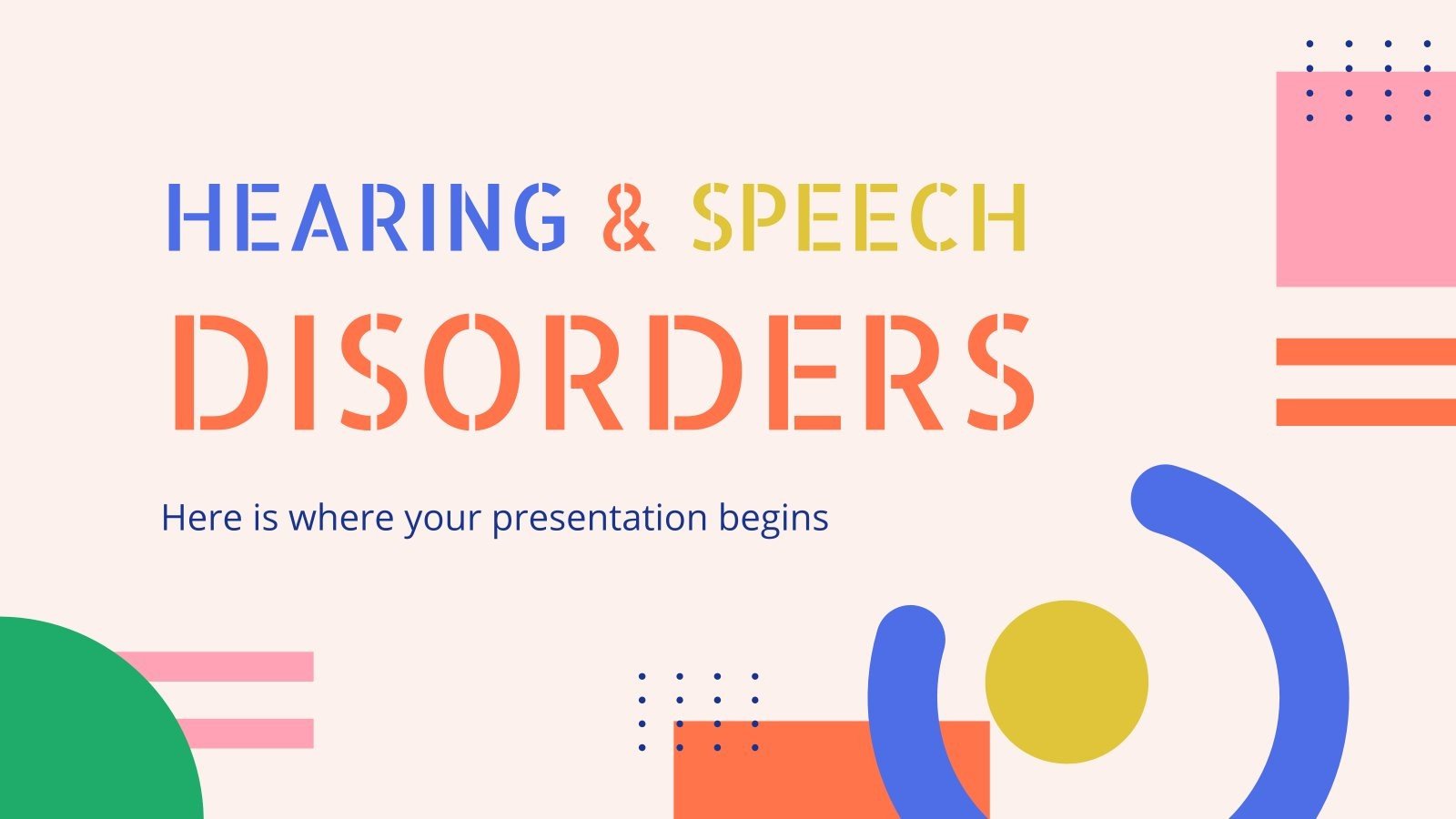 HEARING & SPEECH DISORDERS

Here is where your presentation begins